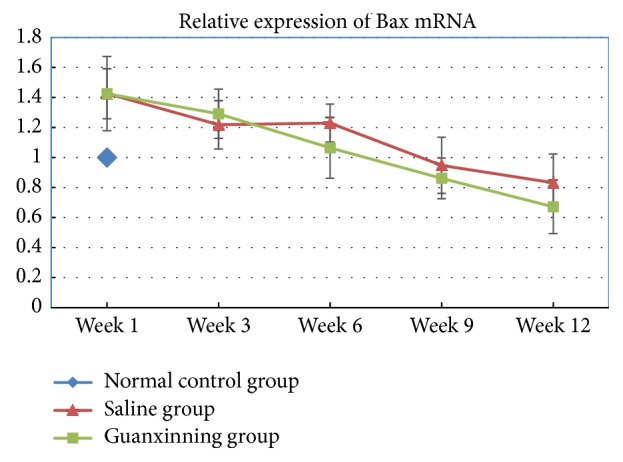 Relative expression of Bax mRNA

1.8
1.6
1.4
1.2
1
0.8
0.6
0.4
0.2
0

Week 1
Week 3
Week 6
Week 9
Week 12

Normal control group
Saline group
Guanxinning group